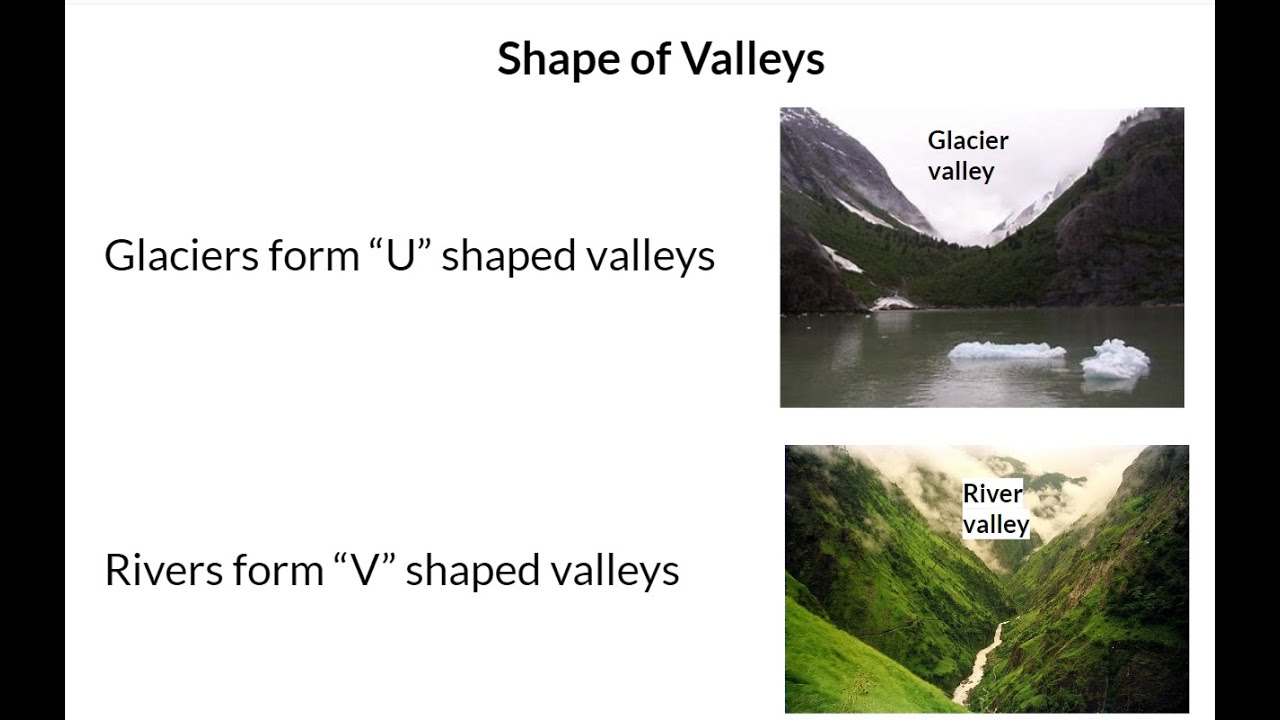 Shape of Valleys

Glaciers form “U” shaped valleys

Glacier valley

Rivers form “V” shaped valleys

River valley